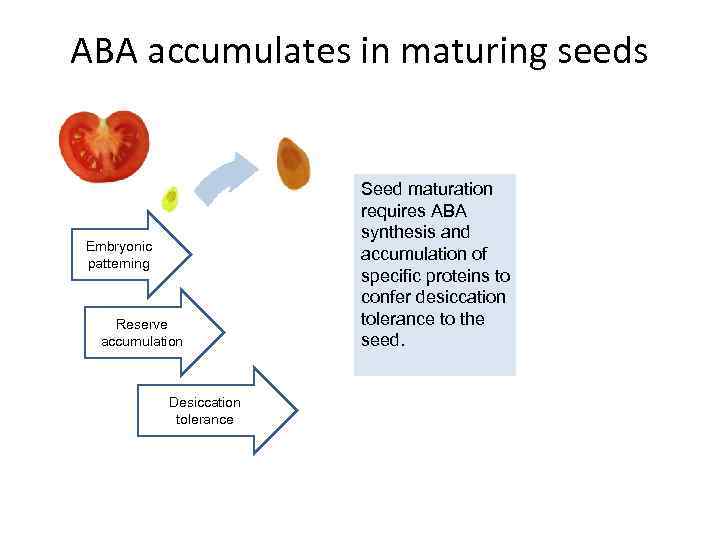 ABA accumulates in maturing seeds

Embryonic patterning

Reserve accumulation

Desiccation tolerance

Seed maturation requires ABA synthesis and accumulation of specific proteins to confer desiccation tolerance to the seed.